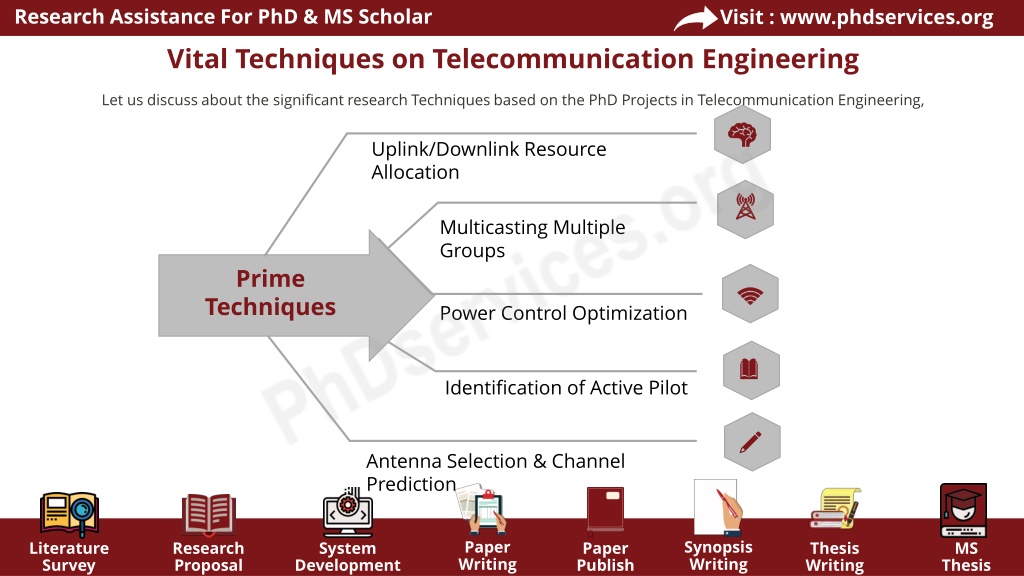 Research Assistance For PhD & MS Scholar

Visit : www.phdservices.org

Vital Techniques on Telecommunication Engineering

Let us discuss about the significant research Techniques based on the PhD Projects in Telecommunication Engineering,

Prime Techniques

Uplink/Downlink Resource Allocation

Multicasting Multiple Groups

Power Control Optimization

Identification of Active Pilot

Antenna Selection & Channel Prediction

PhDservices.org

Literature Survey

Research Proposal

System Development

Paper Writing

Paper Publish

Synopsis Writing

Thesis Writing

MS Thesis